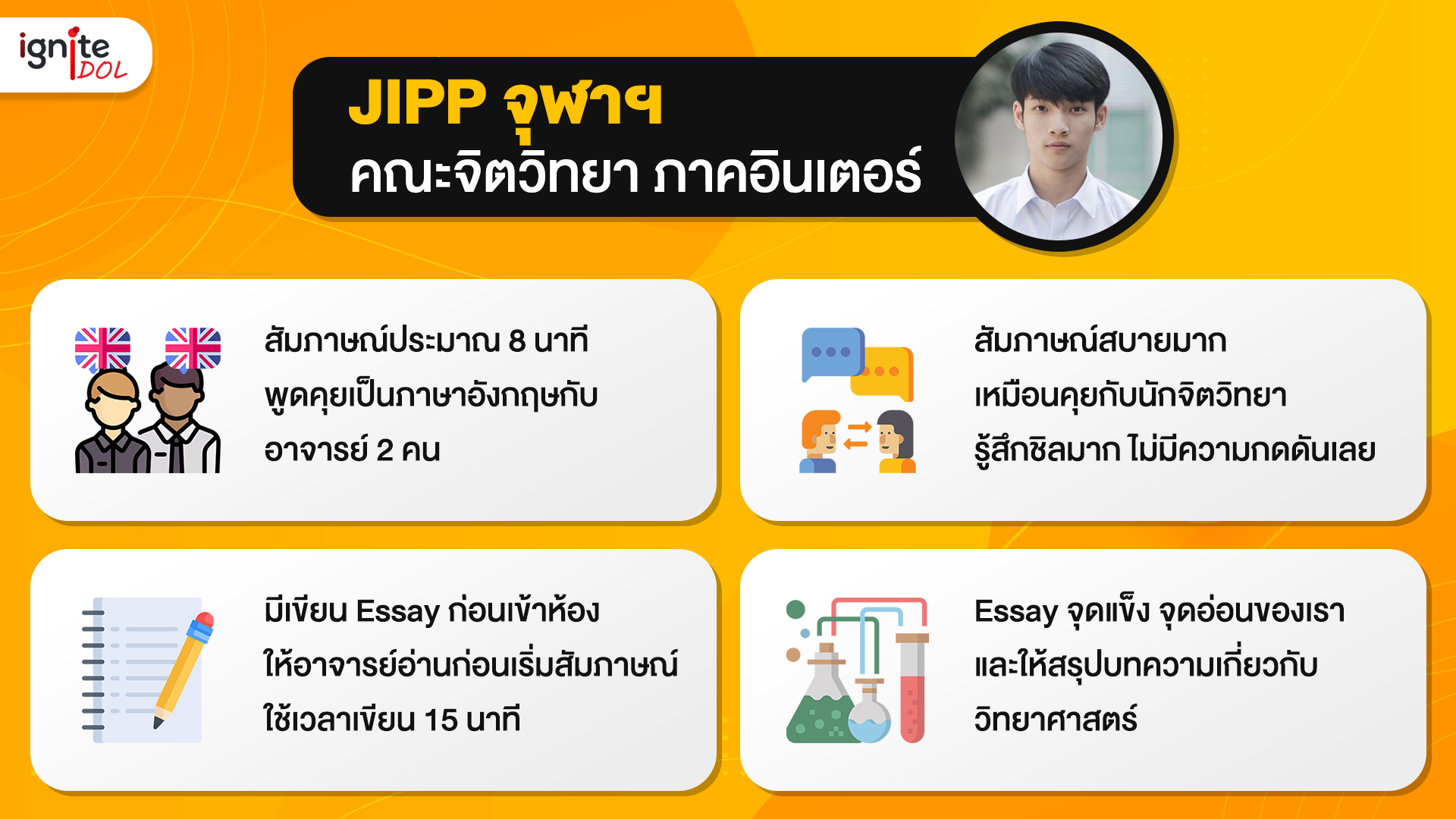 ignite IDOL

JIPP จุฬาฯ
คณะจิตวิทยา ภาคอินเตอร์

สัมภาษณ์ประมาณ 8 นาที
พูดคุยเป็นภาษาอังกฤษกับ
อาจารย์ 2 คน

สัมภาษณ์สบายมาก
เหมือนคุยกับนักจิตวิทยา
รู้สึกชิลมาก ไม่มีความกดดันเลย

มีเขียน Essay ก่อนเข้าห้อง
ให้อาจารย์อ่านก่อนเริ่มสัมภาษณ์
ใช้เวลาเขียน 15 นาที

Essay จุดแข็ง จุดอ่อนของเรา
และให้สรุปบทความเกี่ยวกับ
วิทยาศาสตร์